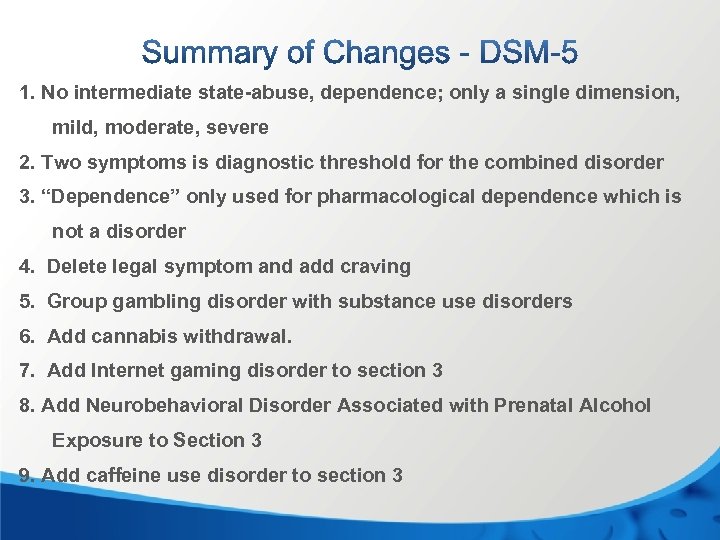 Summary of Changes - DSM-5

1. No intermediate state-abuse, dependence; only a single dimension, mild, moderate, severe

2. Two symptoms is diagnostic threshold for the combined disorder

3. “Dependence” only used for pharmacological dependence which is not a disorder

4. Delete legal symptom and add craving

5. Group gambling disorder with substance use disorders

6. Add cannabis withdrawal.

7. Add Internet gaming disorder to section 3

8. Add Neurobehavioral Disorder Associated with Prenatal Alcohol Exposure to Section 3

9. Add caffeine use disorder to section 3